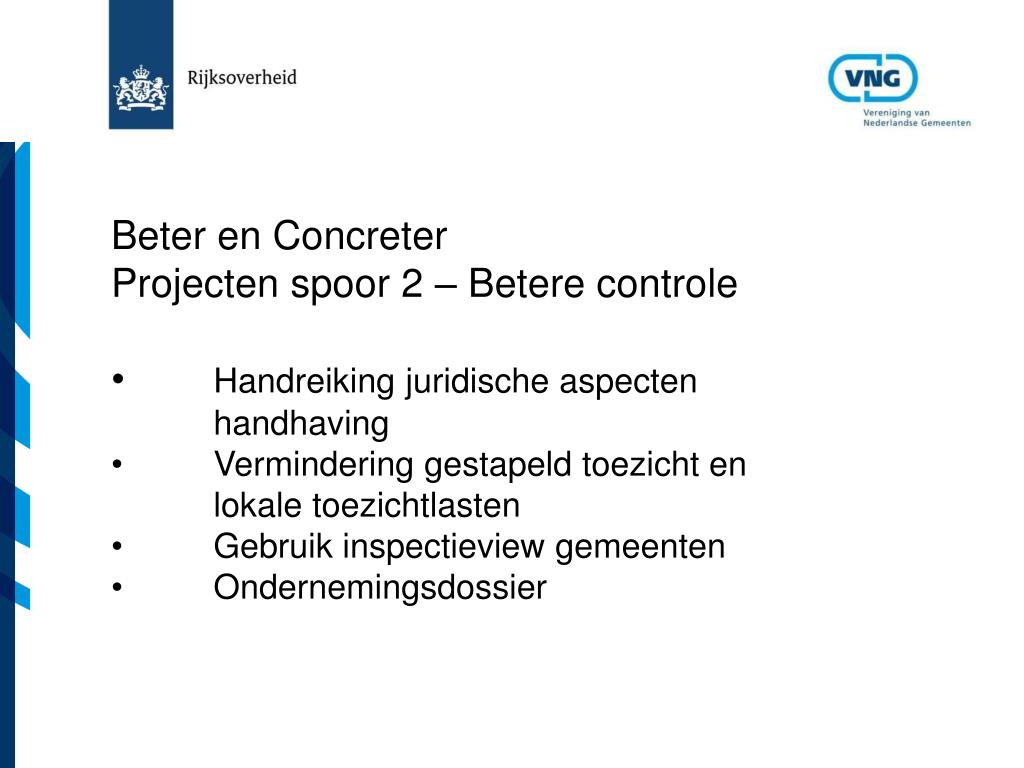 Rijksoverheid

VNG
Vereniging van Nederlandse Gemeenten

Beter en Concreter
Projecten spoor 2 – Betere controle

• Handreiking juridische aspecten handhaving
• Vermindering gestapeld toezicht en lokale toezichtlasten
• Gebruik inspectieview gemeenten
• Ondernemingsdossier